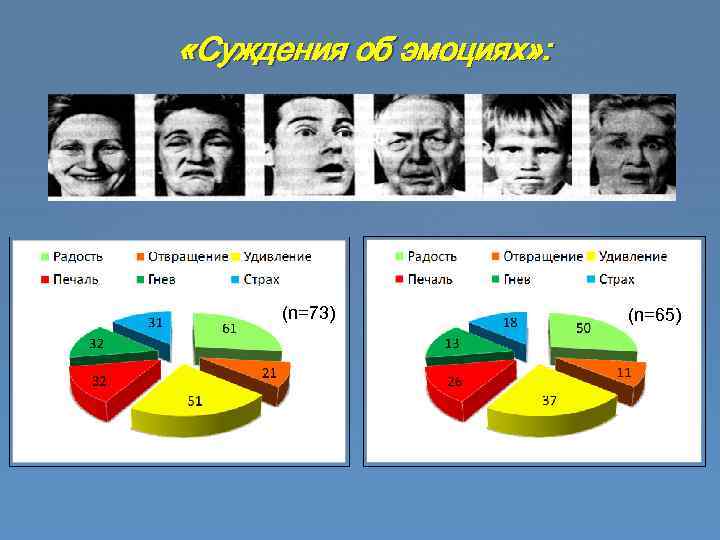 «Суждения об эмоциях»:

Радость
Отвращение
Удивление
Печаль
Гнев
Страх

(n=73)

31
61
32
21
32
51

Радость
Отвращение
Удивление
Печаль
Гнев
Страх

(n=65)

18
50
13
11
26
37